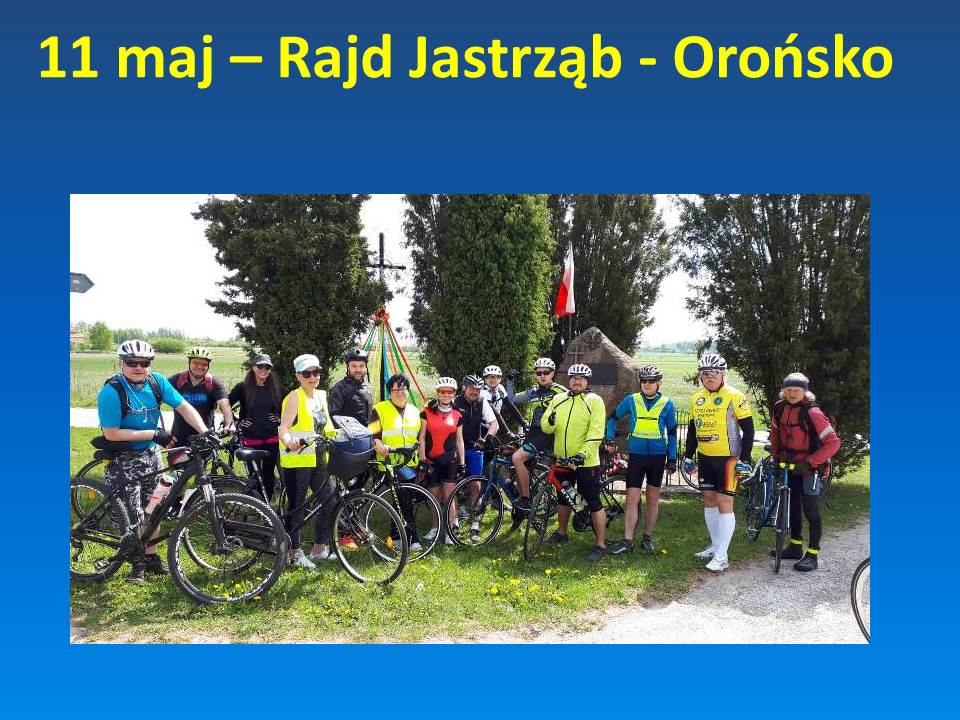 11 maj – Rajd Jastrząb - Orońsko